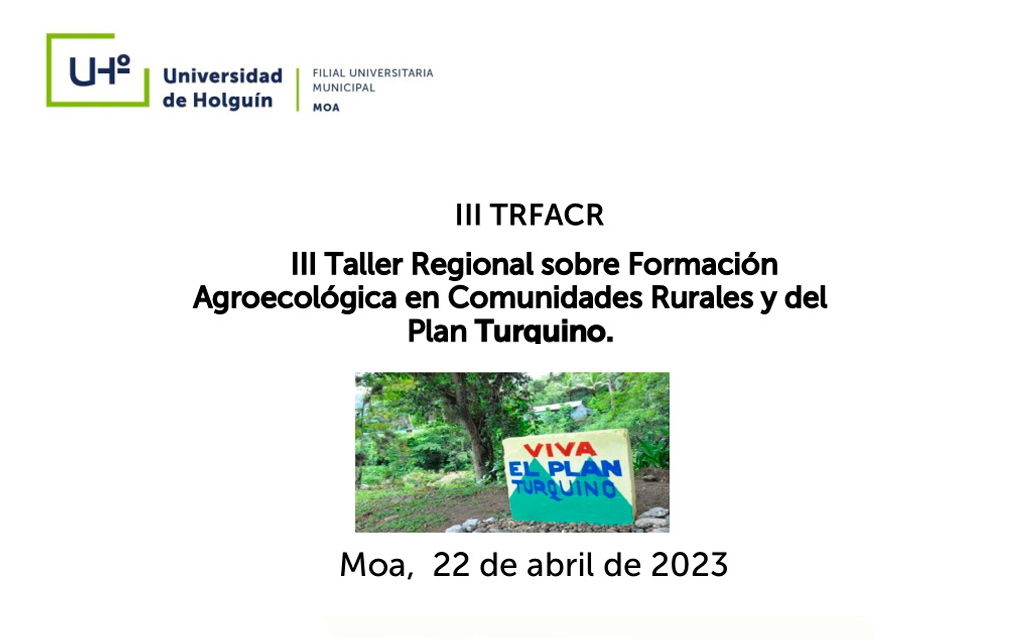 UHº Universidad de Holguín

FILIAL UNIVERSITARIA MUNICIPAL MOA

III TRFACR

III Taller Regional sobre Formación Agroecológica en Comunidades Rurales y del Plan Turquino.

VIVA EL PLAN TURQUINO

Moa, 22 de abril de 2023